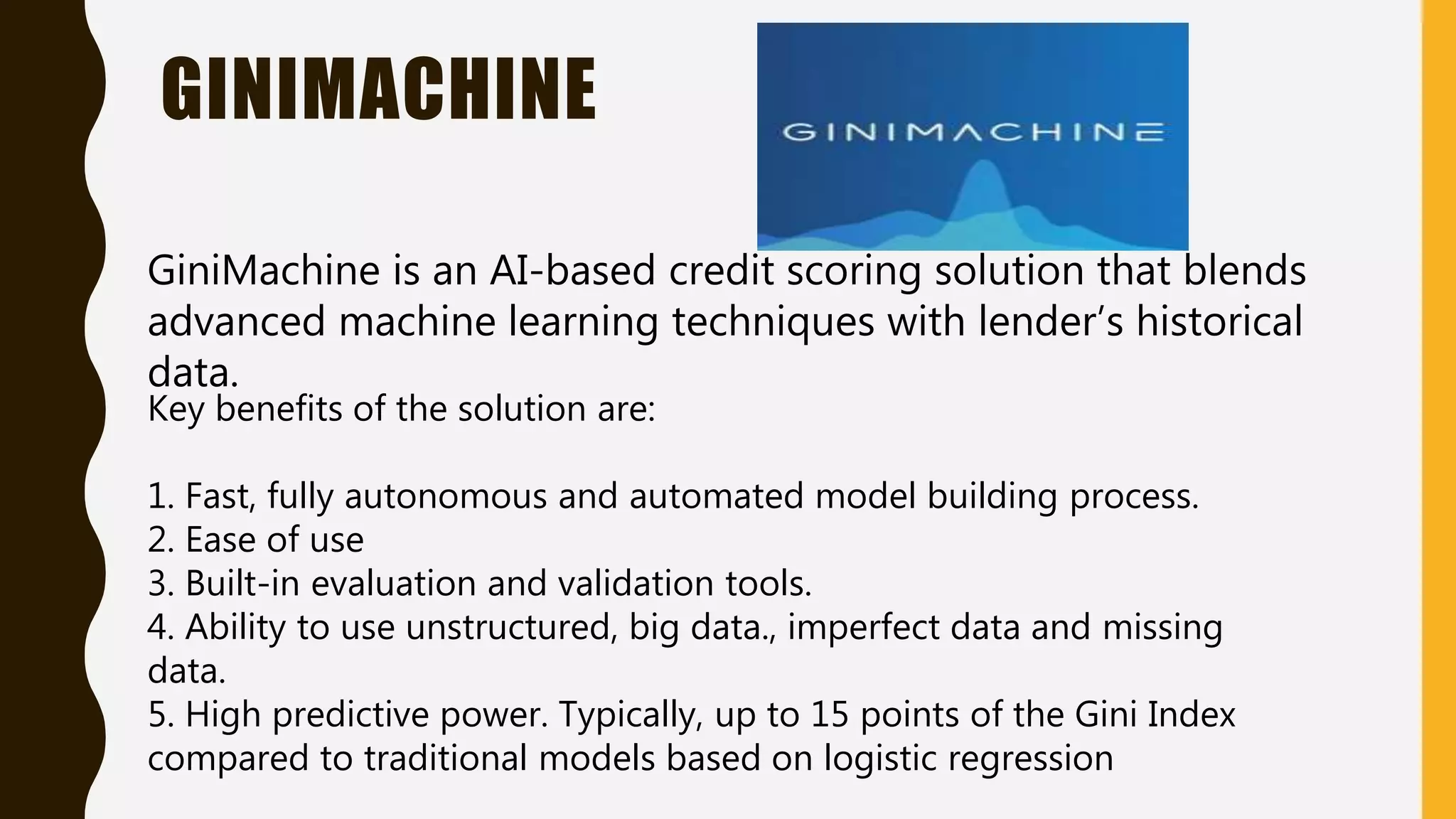 GINIMACHINE

GINIMACHINE

GiniMachine is an AI-based credit scoring solution that blends advanced machine learning techniques with lender's historical data.

Key benefits of the solution are:

1. Fast, fully autonomous and automated model building process.
2. Ease of use
3. Built-in evaluation and validation tools.
4. Ability to use unstructured, big data., imperfect data and missing data.
5. High predictive power. Typically, up to 15 points of the Gini Index compared to traditional models based on logistic regression